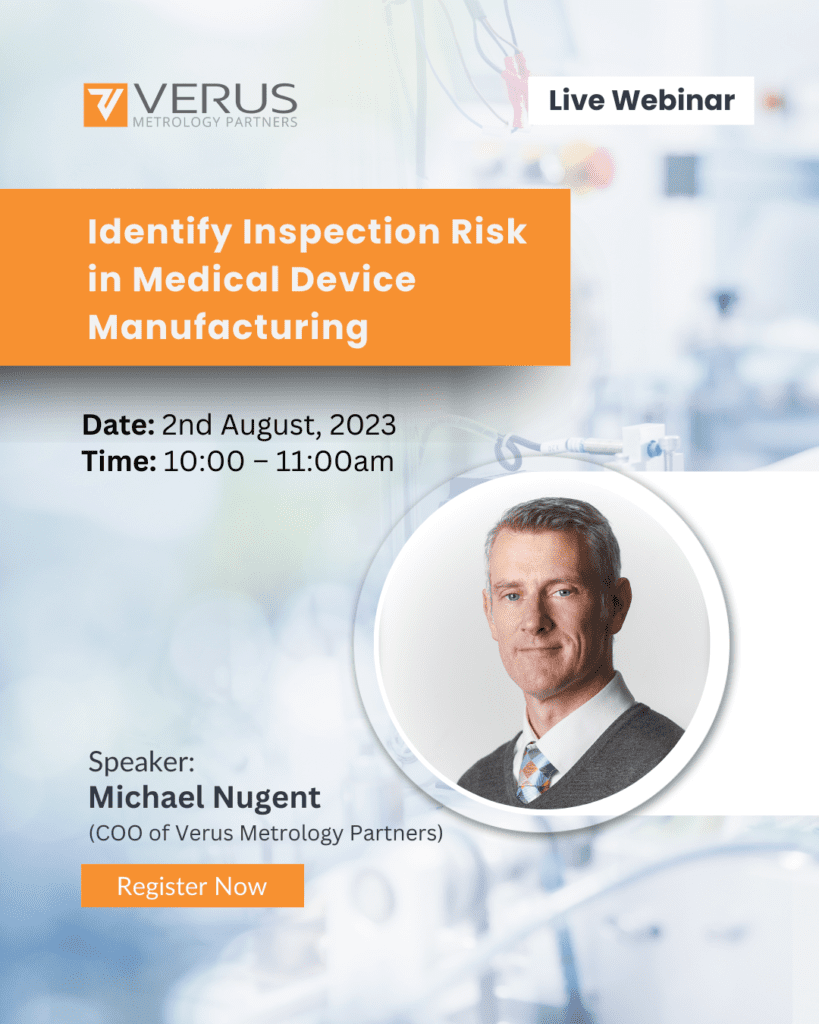 VERUS
METROLOGY PARTNERS

Live Webinar

Identify Inspection Risk in Medical Device Manufacturing

Date: 2nd August, 2023
Time: 10:00 – 11:00am

Speaker:
Michael Nugent
(COO of Verus Metrology Partners)

Register Now